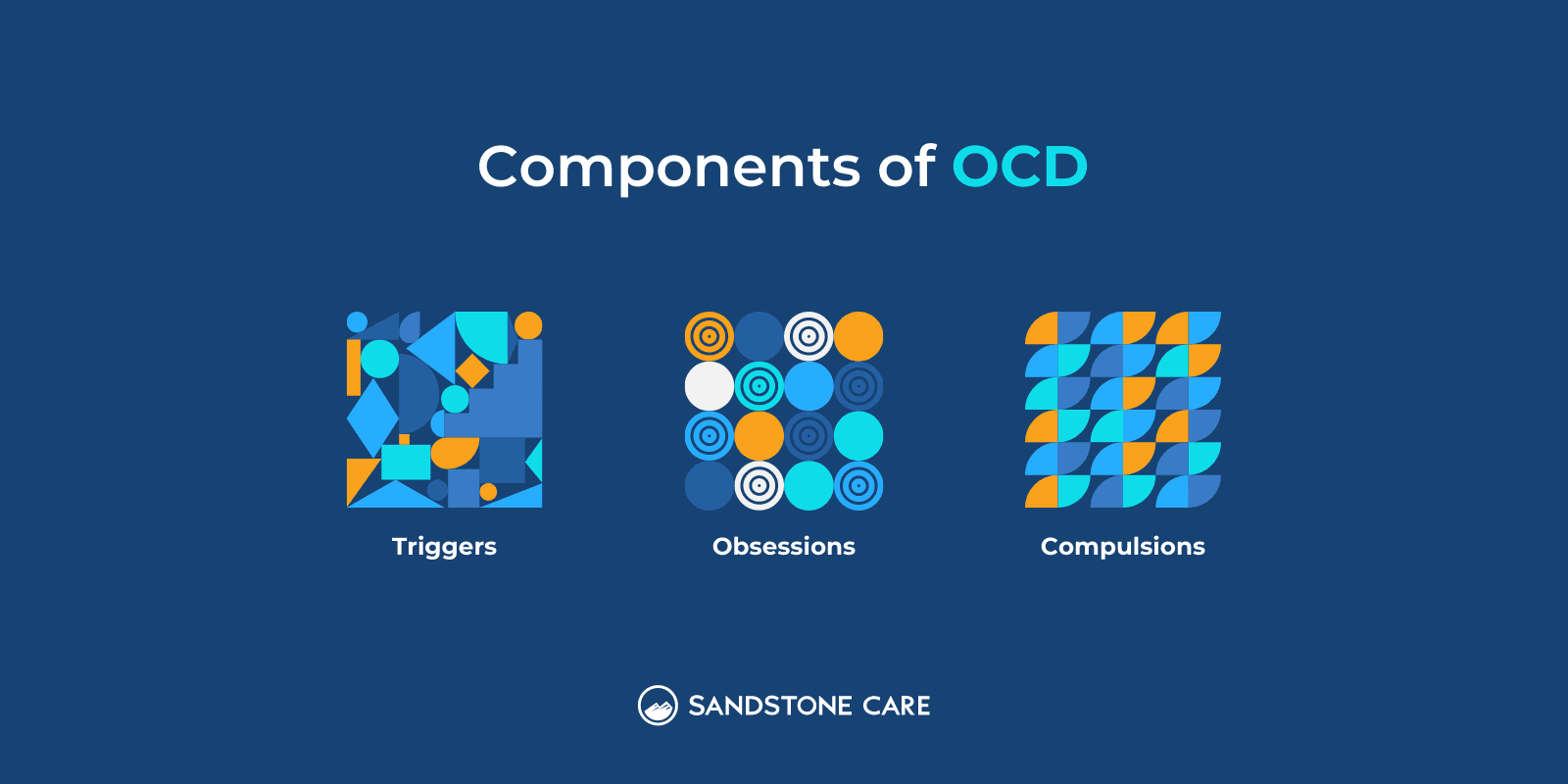 Components of OCD

Triggers

Obsessions

Compulsions

SANDSTONE CARE